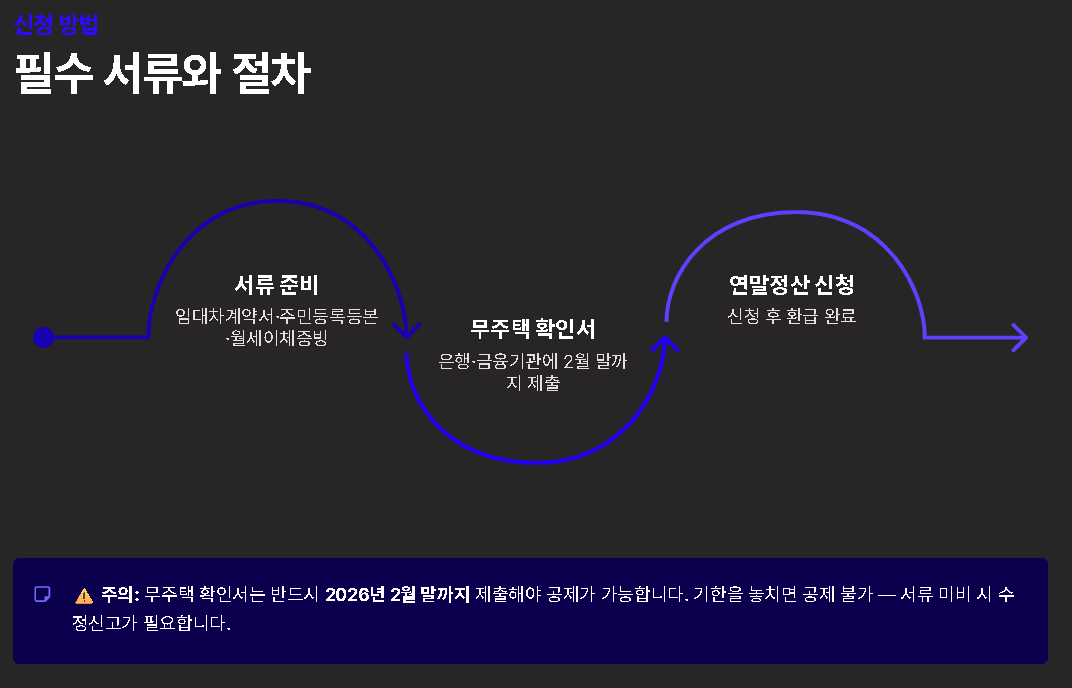 신청 방법

필수 서류와 절차

서류 준비
임대차계약서·주민등록등본·월세이체증빙

무주택 확인서
은행·금융기관에 2월 말까지 제출

연말정산 신청
신청 후 환급 완료

⚠️ 주의: 무주택 확인서는 반드시 2026년 2월 말까지 제출해야 공제가 가능합니다. 기한을 놓치면 공제 불가 — 서류 미비 시 수정신고가 필요합니다.